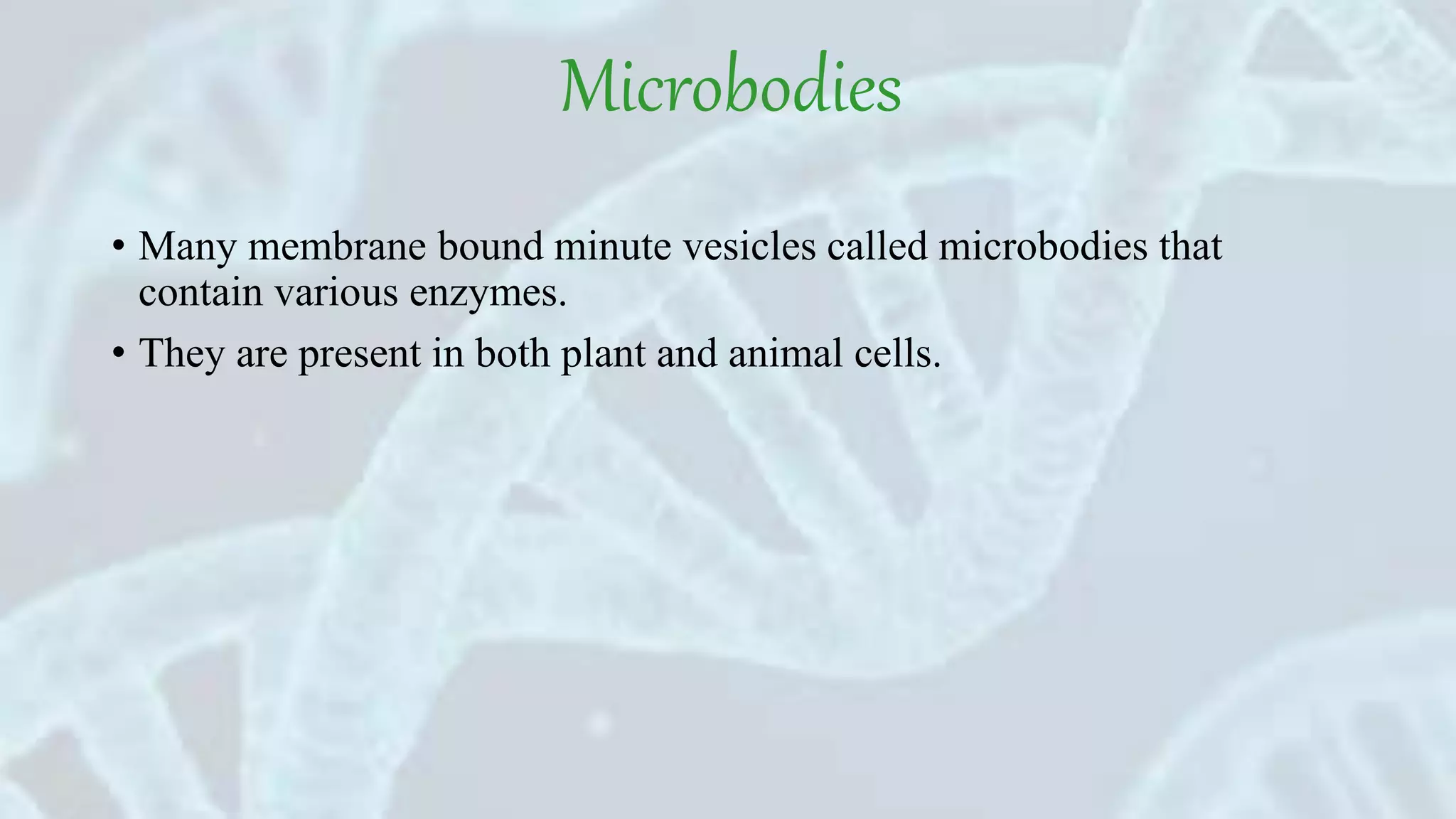 Microbodies

• Many membrane bound minute vesicles called microbodies that contain various enzymes.

• They are present in both plant and animal cells.